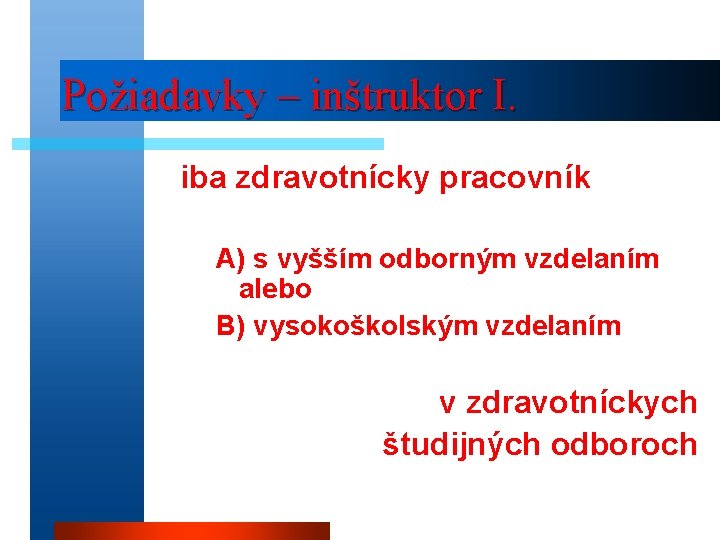 Požiadavky – inštruktor I.

iba zdravotnícky pracovník

A) s vyšším odborným vzdelaním alebo

B) vysokoškolským vzdelaním

v zdravotníckych študijných odboroch